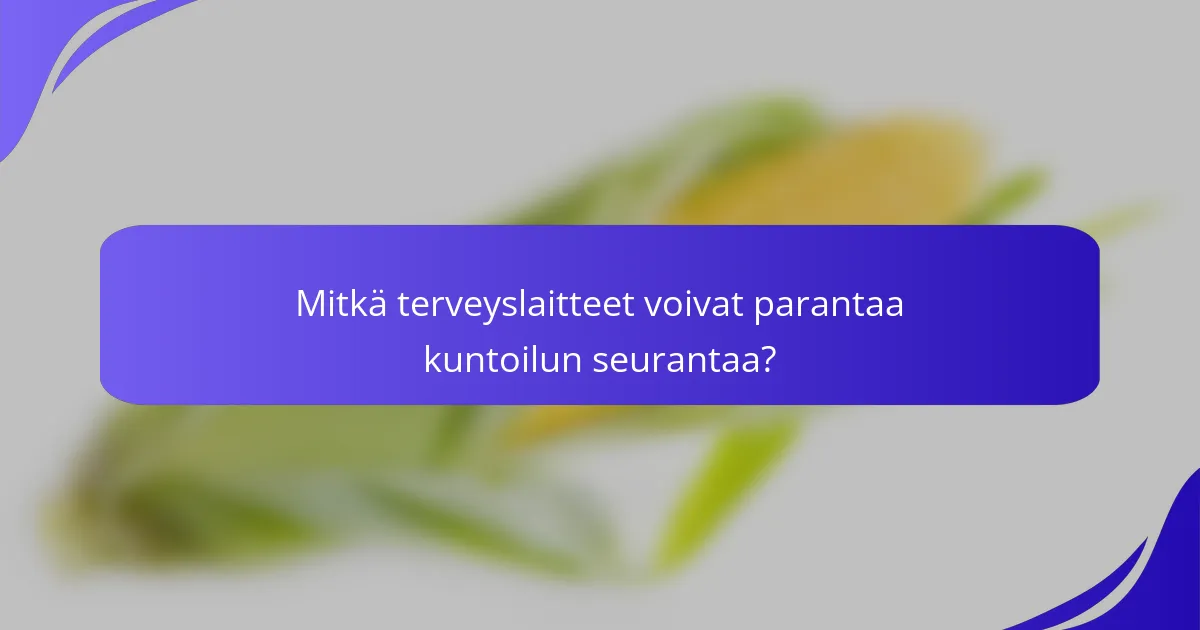 Mitkä terveyslaitteet voivat parantaa kuntoilun seurantaa?